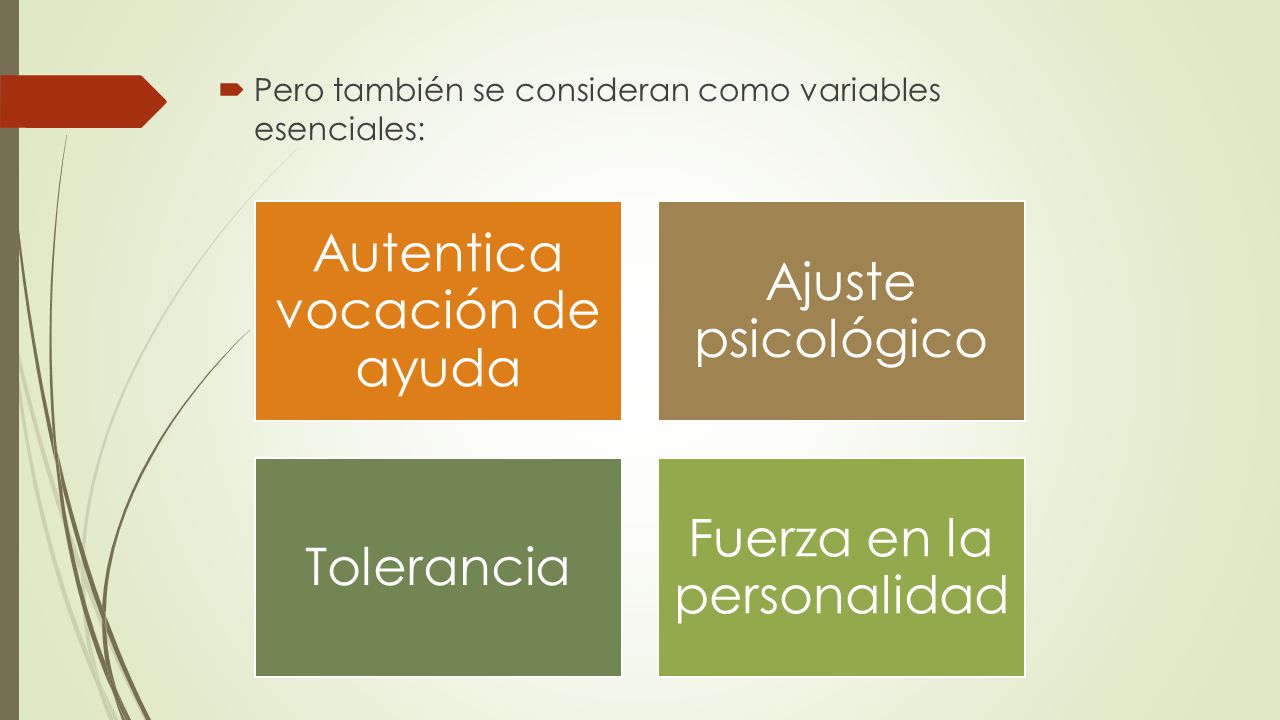 Pero también se consideran como variables esenciales:

Autentica vocación de ayuda

Ajuste psicológico

Tolerancia

Fuerza en la personalidad